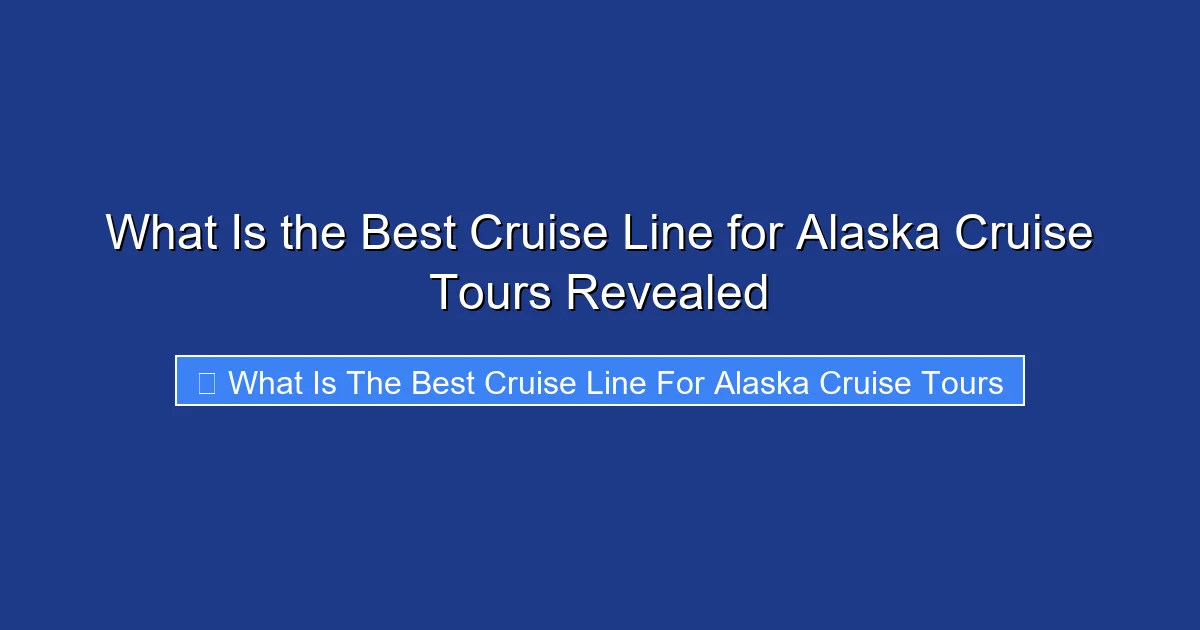 What Is the Best Cruise Line for Alaska Cruise Tours Revealed

What Is The Best Cruise Line For Alaska Cruise Tours